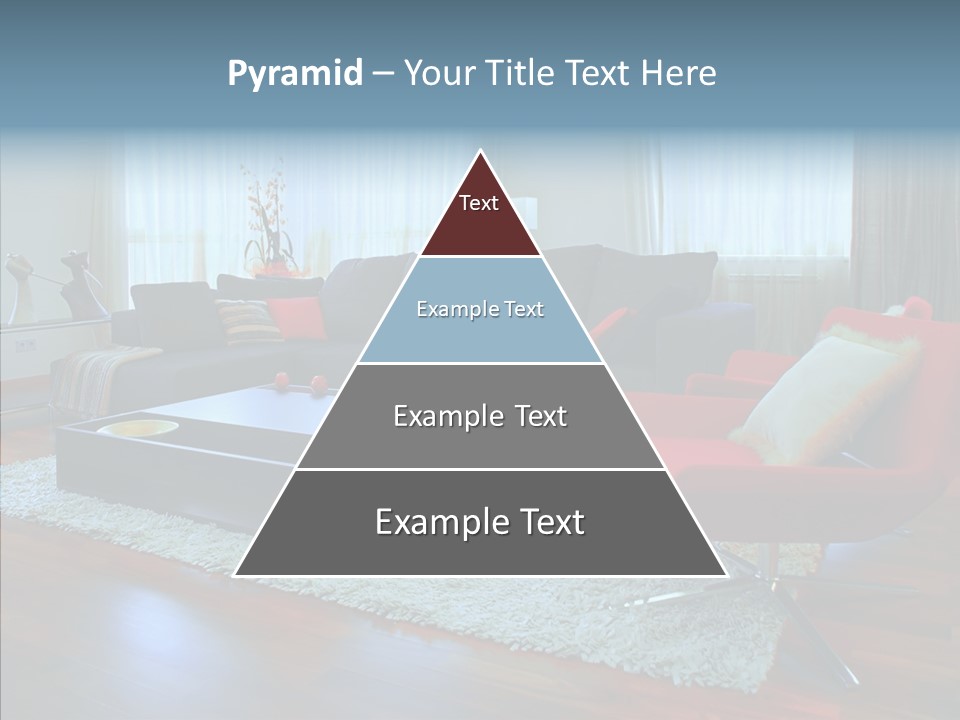 Pyramid – Your Title Text Here

Text

Example Text

Example Text

Example Text